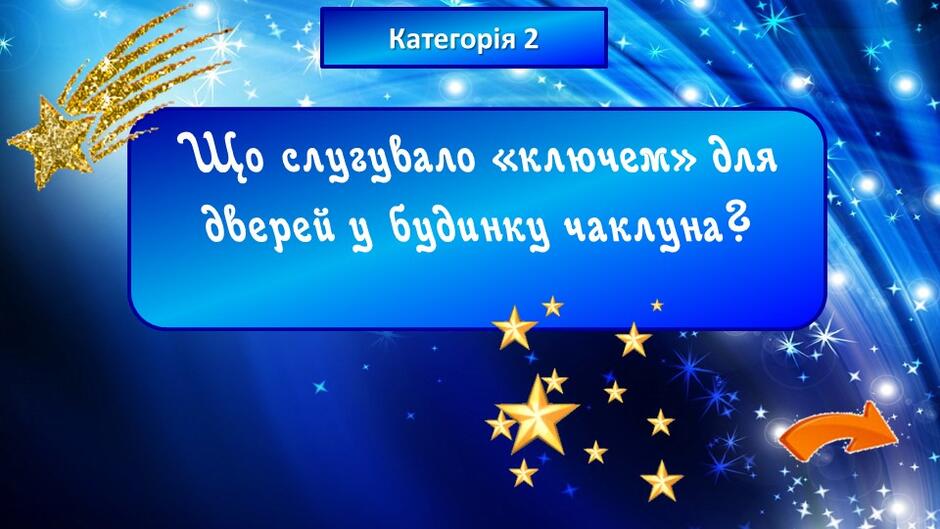 Категорія 2

Що слугувало «ключем» для дверей у будинку чаклуна?